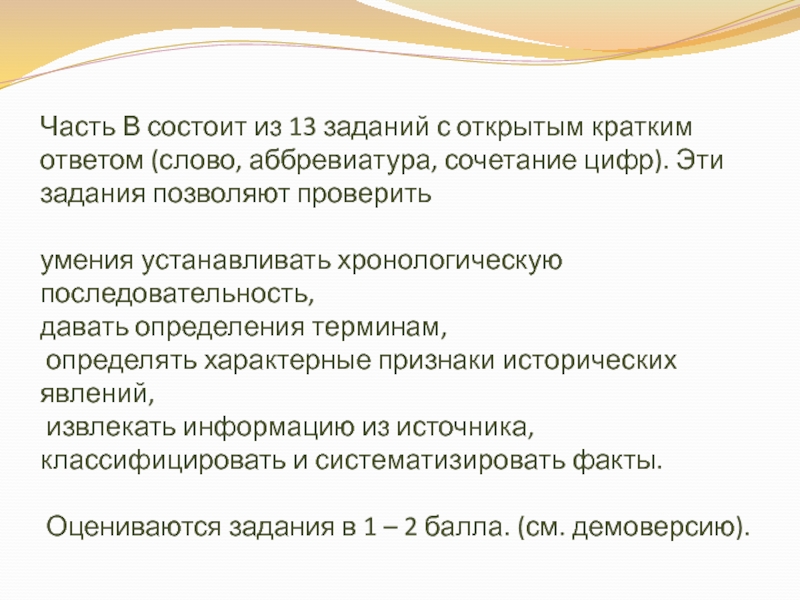 Часть В состоит из 13 заданий с открытым кратким ответом (слово, аббревиатура, сочетание цифр). Эти задания позволяют проверить

умения устанавливать хронологическую последовательность,
давать определения терминам,
определять характерные признаки исторических явлений,
извлекать информацию из источника,
классифицировать и систематизировать факты.

Оцениваются задания в 1 – 2 балла. (см. демоверсию).